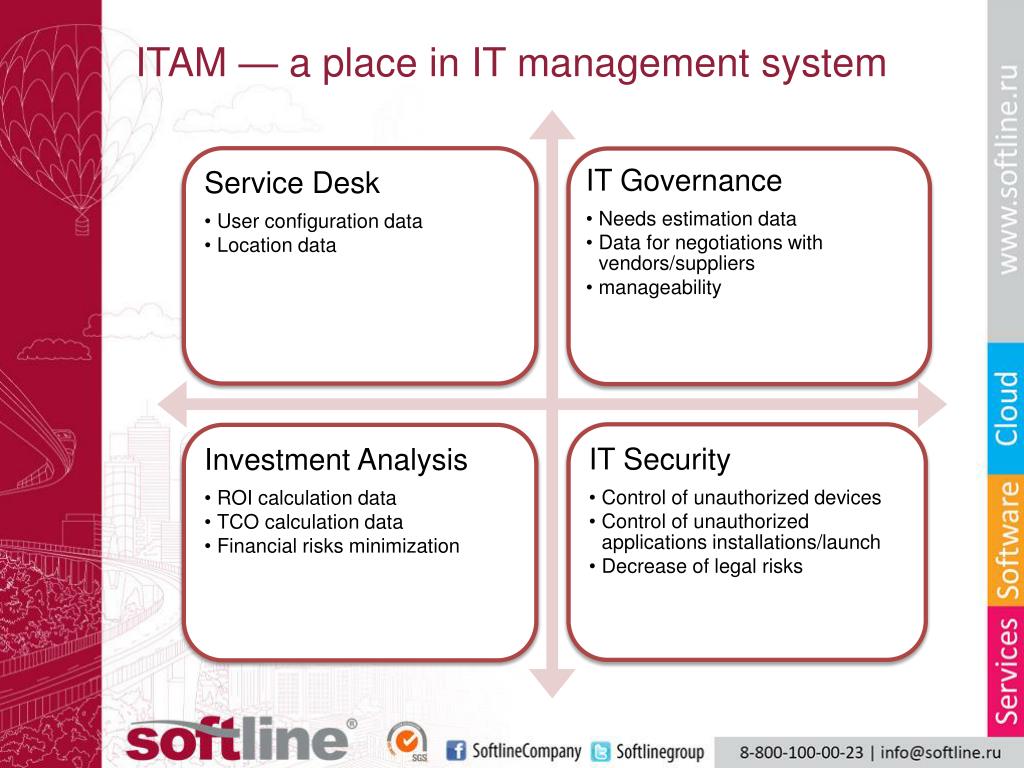 ITAM — a place in IT management system

Service Desk
• User configuration data
• Location data

IT Governance
• Needs estimation data
• Data for negotiations with vendors/suppliers
• manageability

Investment Analysis
• ROI calculation data
• TCO calculation data
• Financial risks minimization

IT Security
• Control of unauthorized devices
• Control of unauthorized applications installations/launch
• Decrease of legal risks

www.softline.ru

Cloud

Software

Services

softline®

SGS

SoftlineCompany

Softlinegroup

8-800-100-00-23 | info@softline.ru